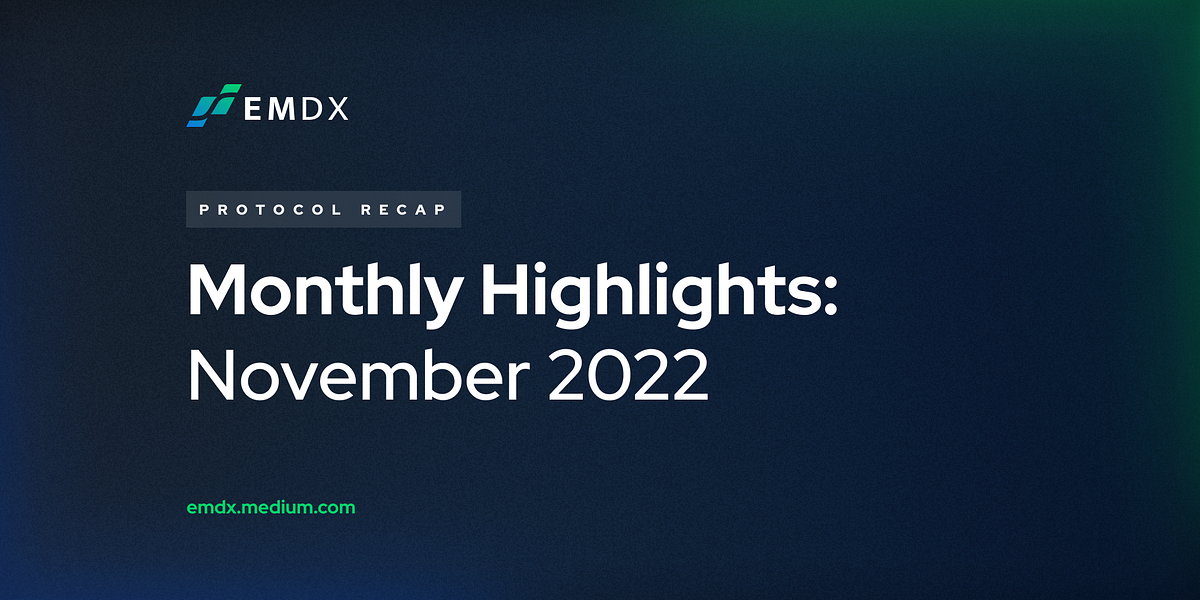 EMDX

PROTOCOL RECAP

Monthly Highlights:
November 2022

emdx.medium.com